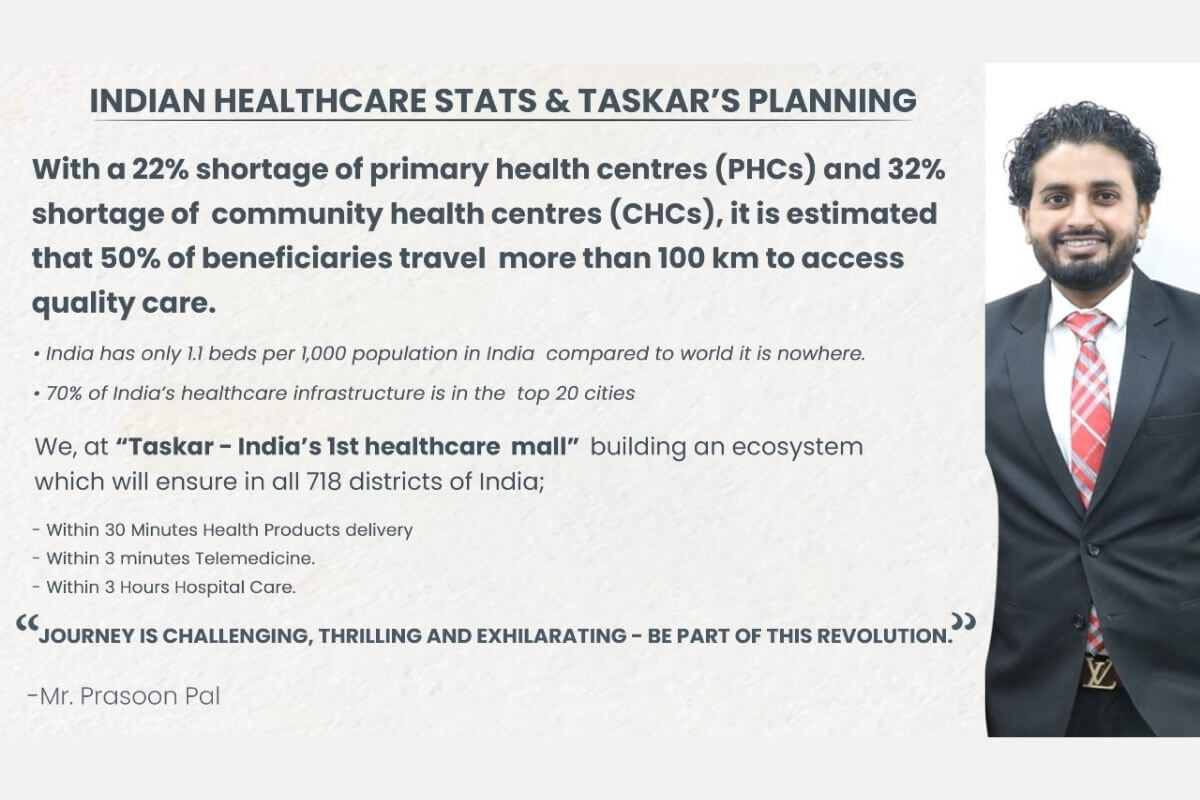 INDIAN HEALTHCARE STATS & TASKAR'S PLANNING

With a 22% shortage of primary health centres (PHCs) and 32% shortage of community health centres (CHCs), it is estimated that 50% of beneficiaries travel more than 100 km to access quality care.

• India has only 1.1 beds per 1,000 population in India compared to world it is nowhere.

• 70% of India's healthcare infrastructure is in the top 20 cities

We, at "Taskar - India's 1st healthcare mall" building an ecosystem which will ensure in all 718 districts of India;

- Within 30 Minutes Health Products delivery
- Within 3 minutes Telemedicine.
- Within 3 Hours Hospital Care.

"JOURNEY IS CHALLENGING, THRILLING AND EXHILARATING - BE PART OF THIS REVOLUTION."

-Mr. Prasoon Pal